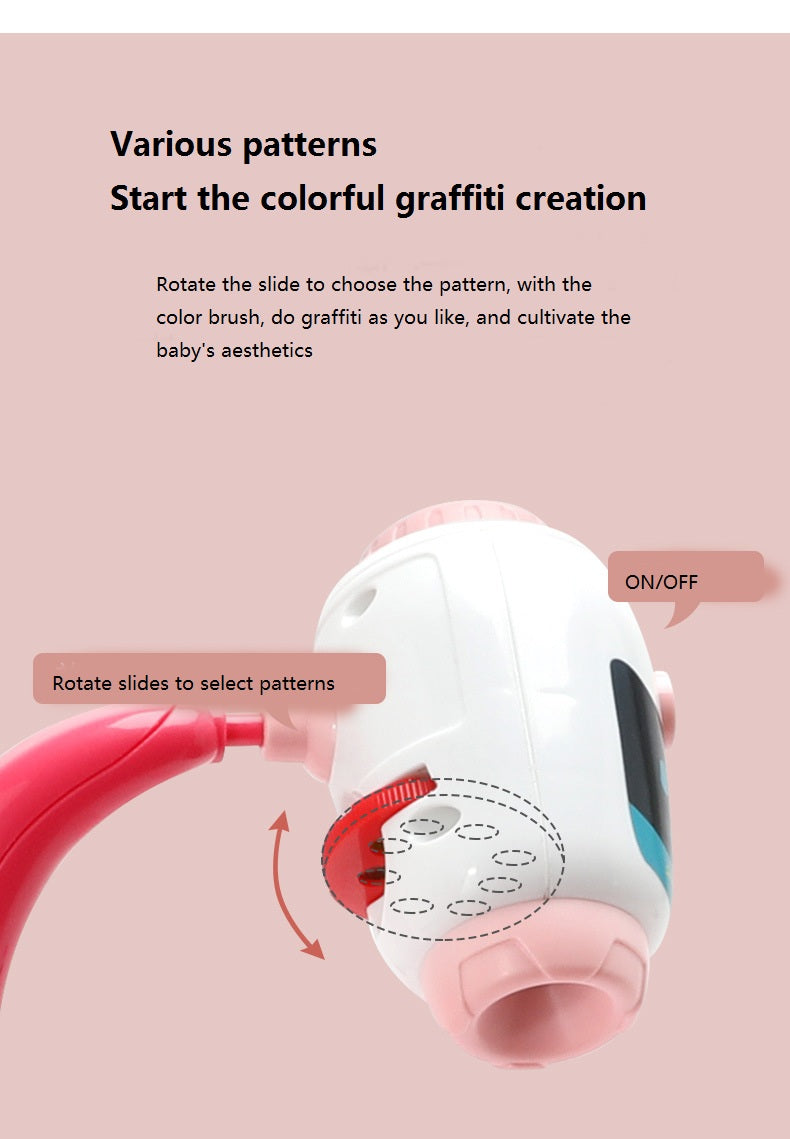 Various patterns
Start the colorful graffiti creation

Rotate the slide to choose the pattern, with the color brush, do graffiti as you like, and cultivate the baby's aesthetics

ON/OFF

Rotate slides to select patterns